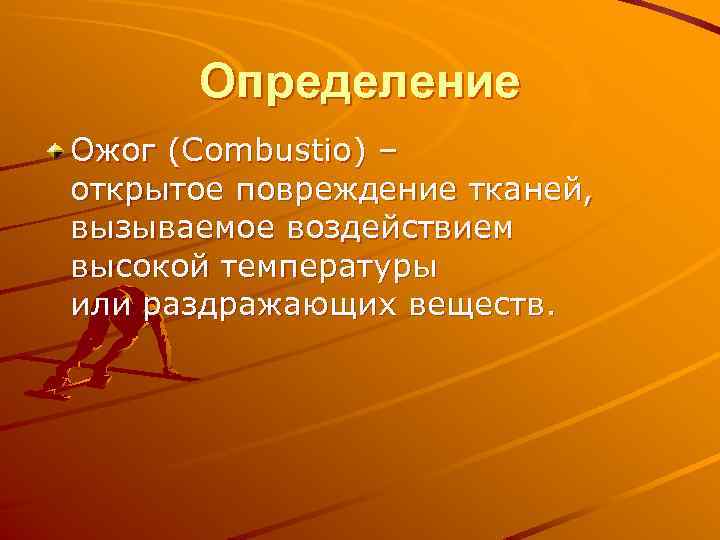 Определение

Ожог (Combustio) – открытое повреждение тканей, вызываемое воздействием высокой температуры или раздражающих веществ.